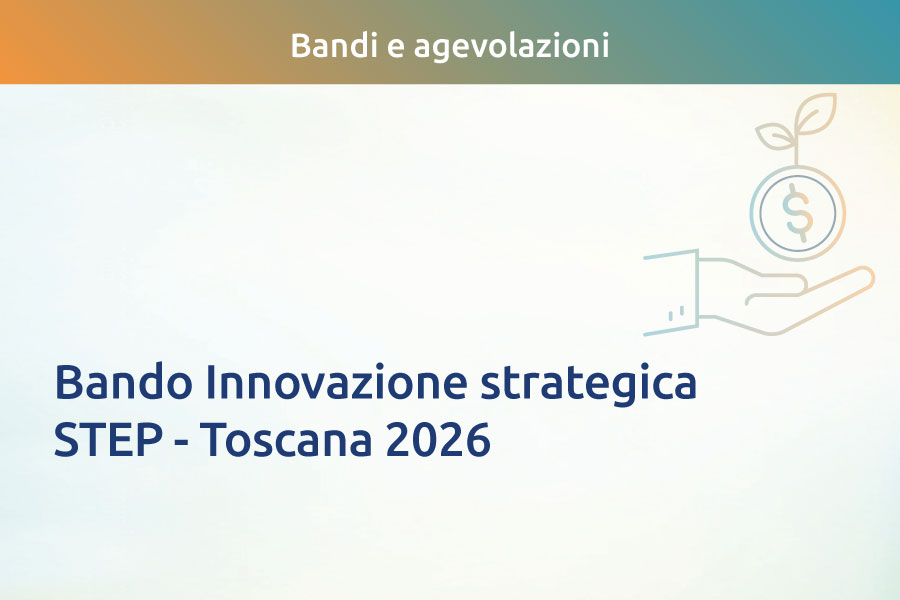 Bandi e agevolazioni

$

Bando Innovazione strategica
STEP - Toscana 2026